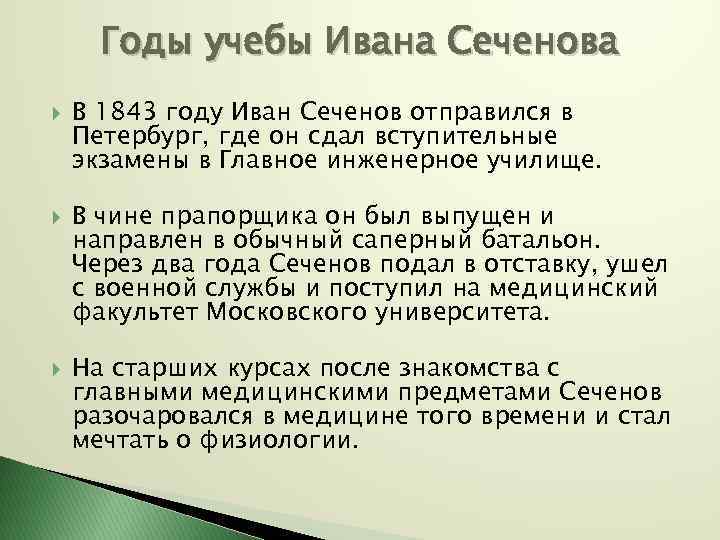 Годы учебы Ивана Сеченова

В 1843 году Иван Сеченов отправился в Петербург, где он сдал вступительные экзамены в Главное инженерное училище.

В чине прапорщика он был выпущен и направлен в обычный саперный батальон. Через два года Сеченов подал в отставку, ушел с военной службы и поступил на медицинский факультет Московского университета.

На старших курсах после знакомства с главными медицинскими предметами Сеченов разочаровался в медицине того времени и стал мечтать о физиологии.